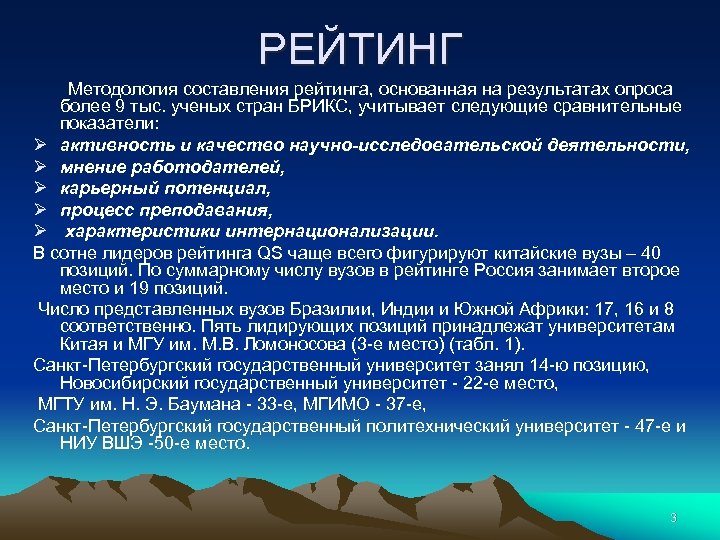 РЕЙТИНГ

Методология составления рейтинга, основанная на результатах опроса более 9 тыс. ученых стран БРИКС, учитывает следующие сравнительные показатели:

➢ активность и качество научно-исследовательской деятельности,
➢ мнение работодателей,
➢ карьерный потенциал,
➢ процесс преподавания,
➢ характеристики интернационализации.

В сотне лидеров рейтинга QS чаще всего фигурируют китайские вузы – 40 позиций. По суммарному числу вузов в рейтинге Россия занимает второе место и 19 позиций.

Число представленных вузов Бразилии, Индии и Южной Африки: 17, 16 и 8 соответственно. Пять лидирующих позиций принадлежат университетам Китая и МГУ им. М.В. Ломоносова (3-е место) (табл. 1).

Санкт-Петербургский государственный университет занял 14-ю позицию, Новосибирский государственный университет - 22-е место,

МГТУ им. Н. Э. Баумана - 33-е, МГИМО - 37-е,

Санкт-Петербургский государственный политехнический университет - 47-е и НИУ ВШЭ -50-е место.

3